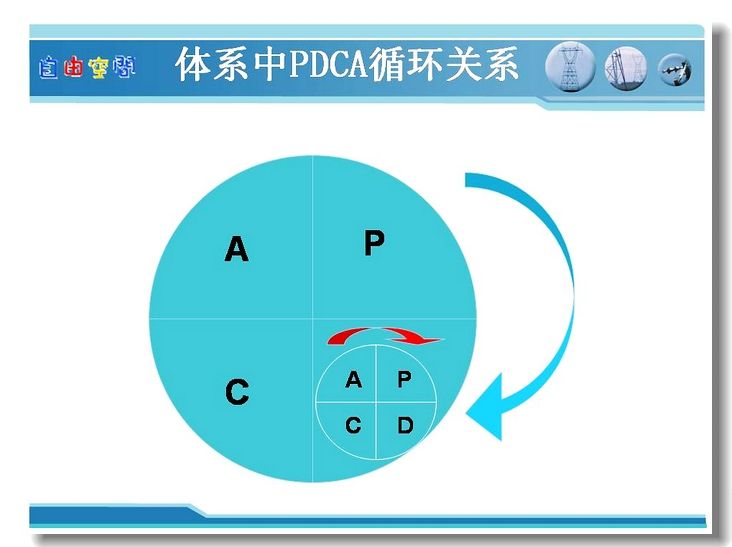 自由空间

体系中PDCA循环关系

A

P

C

A

P

C

D